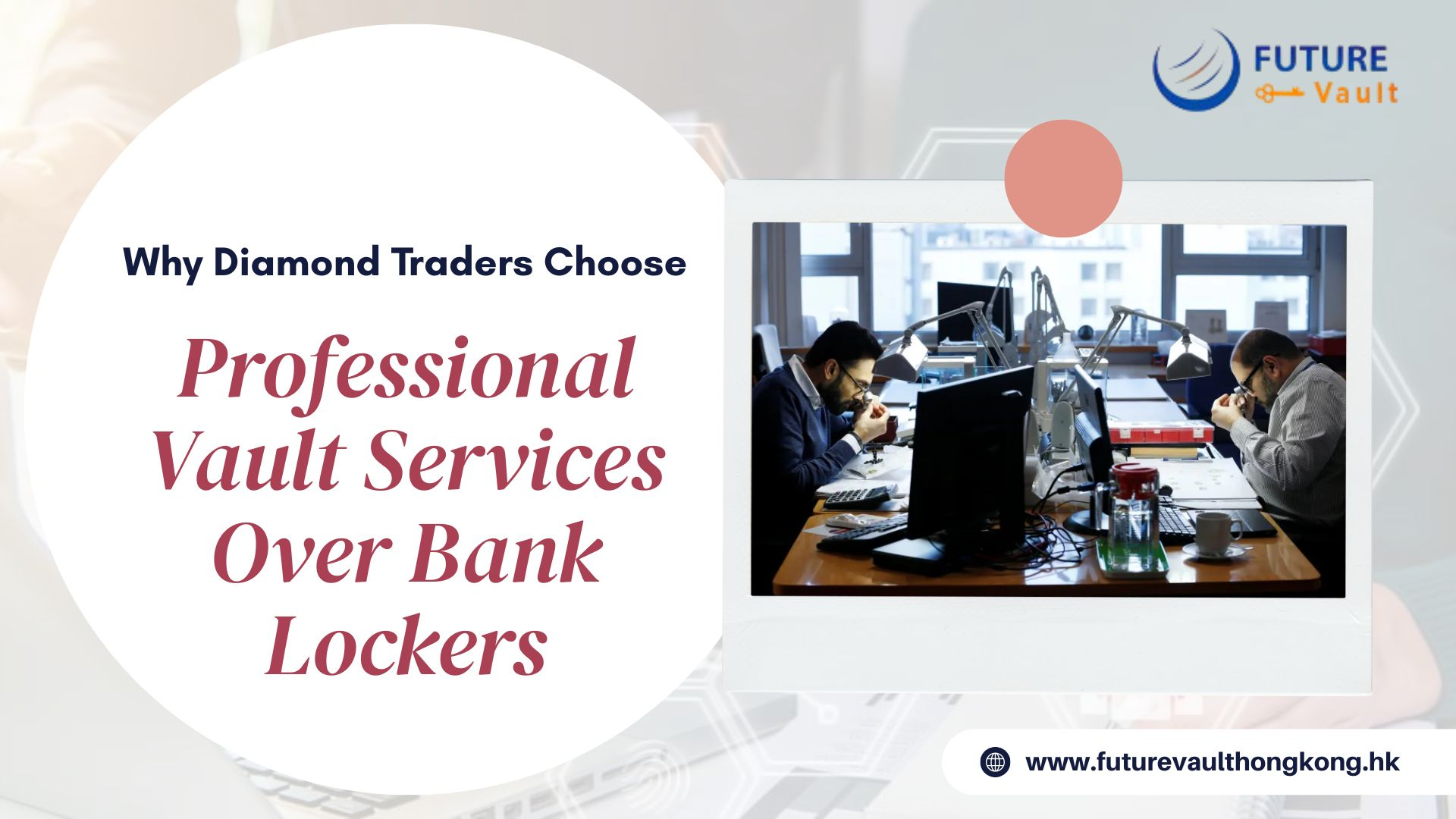 FUTURE Vault

Why Diamond Traders Choose

Professional Vault Services Over Bank Lockers

www.futurevaulthongkong.hk